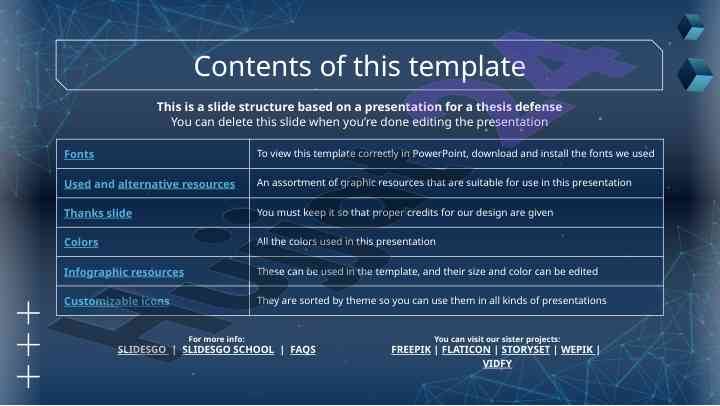 Contents of this template

This is a slide structure based on a presentation for a thesis defense
You can delete this slide when you're done editing the presentation

| Fonts | To view this template correctly in PowerPoint, download and install the fonts we used |
|---|---|
| Used and alternative resources | An assortment of graphic resources that are suitable for use in this presentation |
| Thanks slide | You must keep it so that proper credits for our design are given |
| Colors | All the colors used in this presentation |
| Infographic resources | These can be used in the template, and their size and color can be edited |
| Customizable icons | They are sorted by theme so you can use them in all kinds of presentations |

For more info:
SLIDESGO | SLIDESGO SCHOOL | FAQS

You can visit our sister projects:
FREEPIK | FLATICON | STORYSET | WEPIK | VIDFY